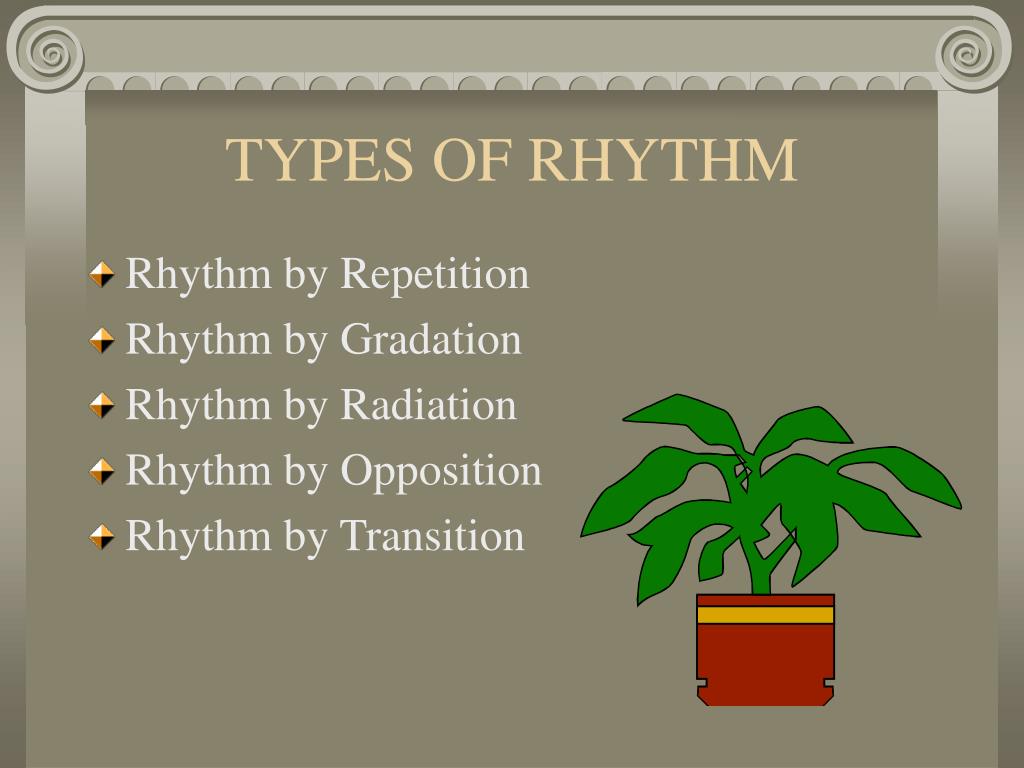 TYPES OF RHYTHM

Rhythm by Repetition
Rhythm by Gradation
Rhythm by Radiation
Rhythm by Opposition
Rhythm by Transition